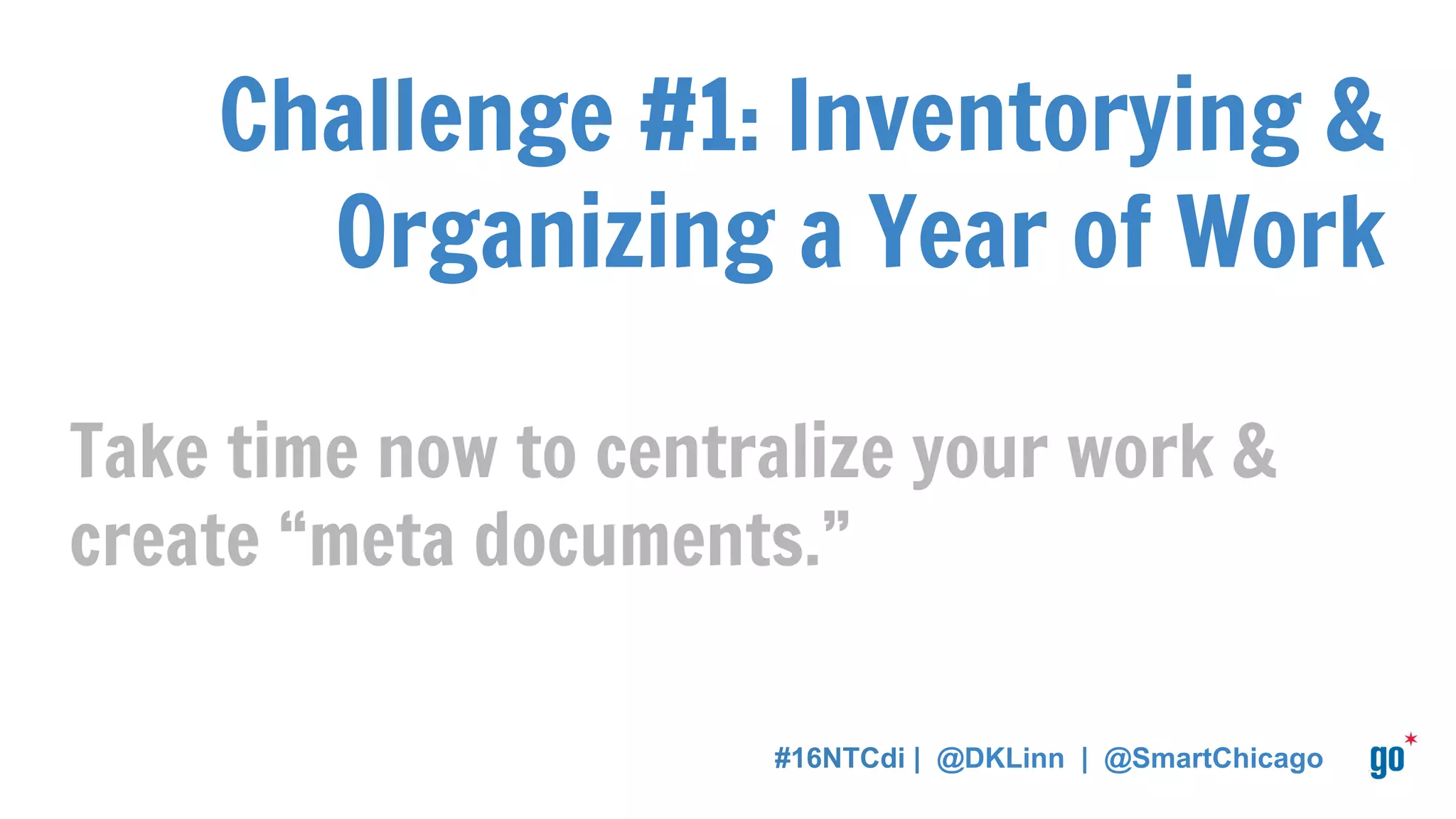 Challenge #1: Inventorying & Organizing a Year of Work

Take time now to centralize your work & create “meta documents.”

#16NTCdi | @DKLinn | @SmartChicago

go